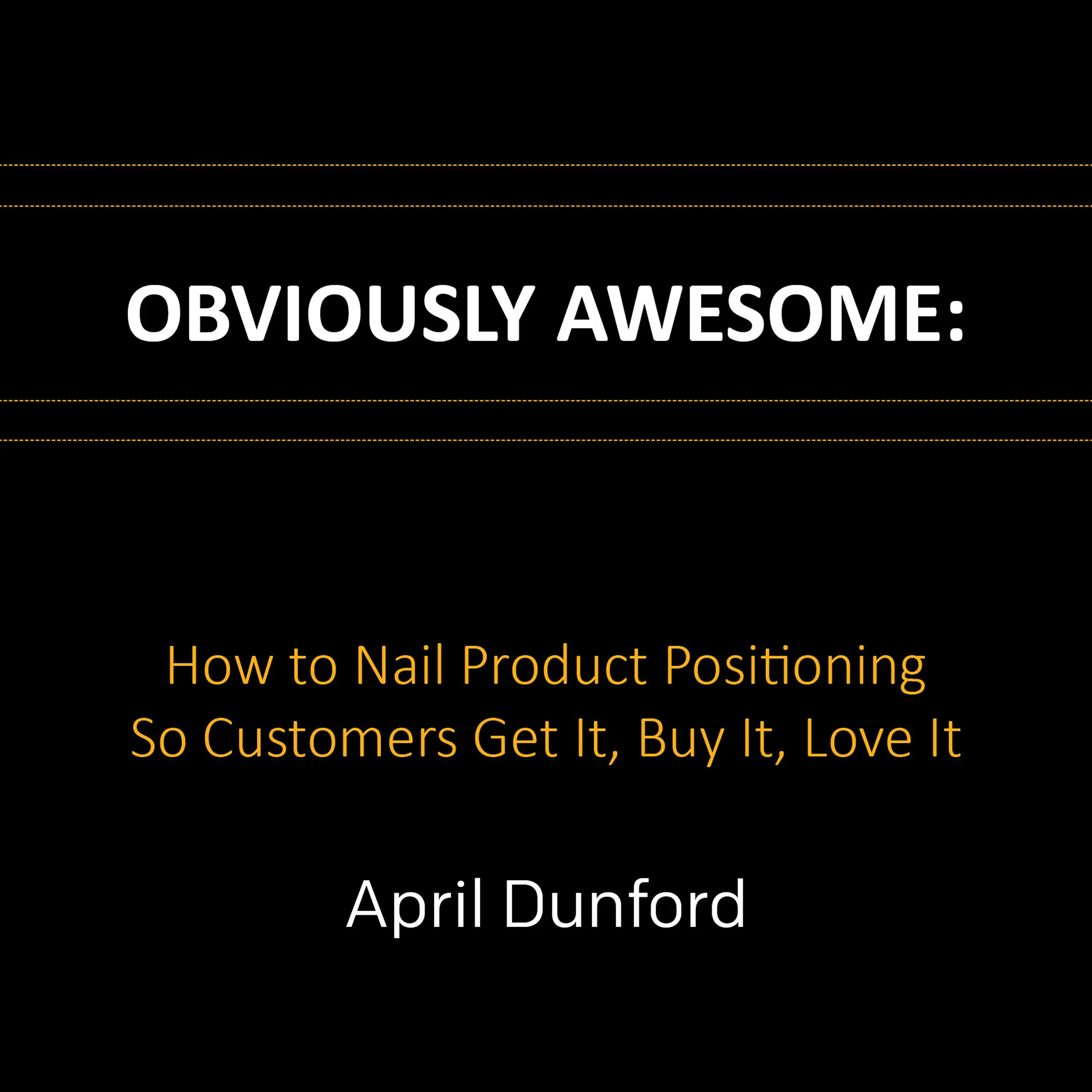 OBVIOUSLY AWESOME:

How to Nail Product Positioning
So Customers Get It, Buy It, Love It

April Dunford